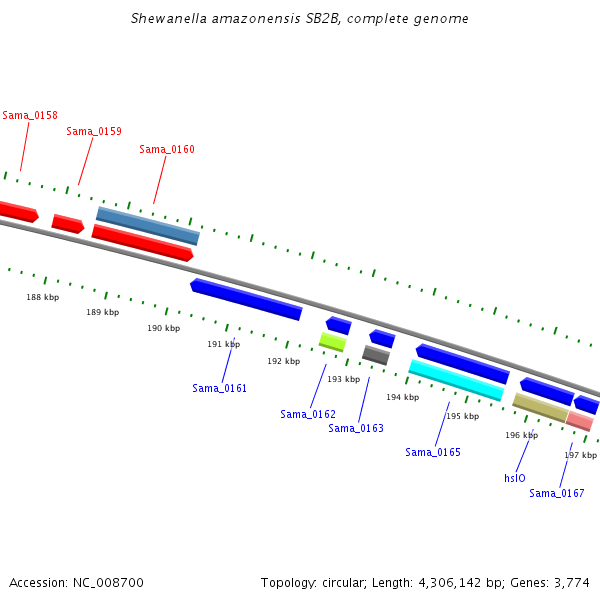 Shewanella amazonensis SB2B, complete genome

Sama_0158

Sama_0159

Sama_0160

188 kbp

189 kbp

190 kbp

191 kbp

192 kbp

193 kbp

194 kbp

195 kbp

196 kbp

197 kbp

Sama_0161

Sama_0162

Sama_0163

Sama_0165

hslO

Sama_0167

Accession: NC_008700

Topology: circular; Length: 4,306,142 bp; Genes: 3,774